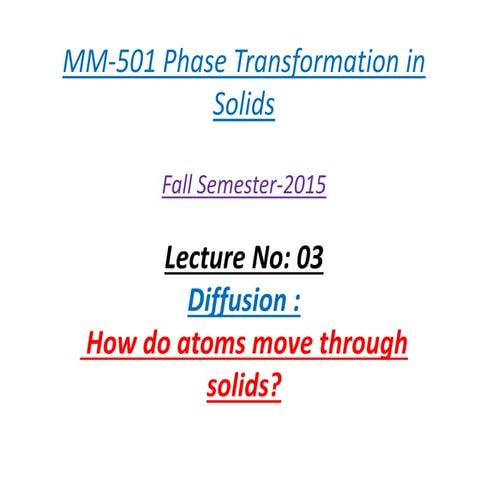 MM-501 Phase Transformation in Solids

Fall Semester-2015

Lecture No: 03

Diffusion :

How do atoms move through solids?